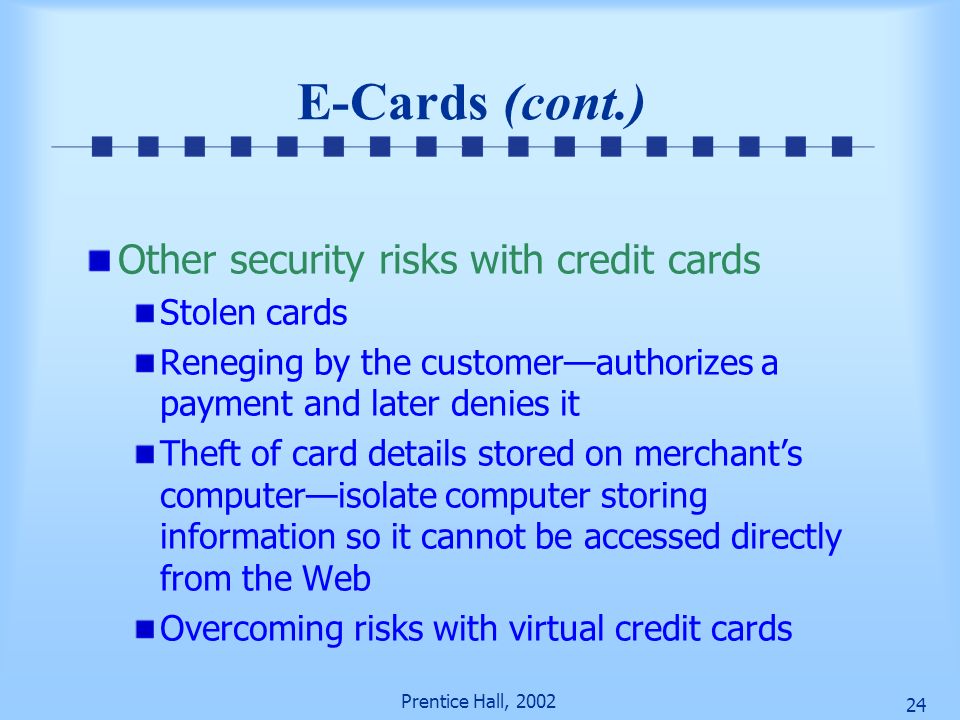 E-Cards (cont.)

Other security risks with credit cards

Stolen cards

Reneging by the customer—authorizes a payment and later denies it

Theft of card details stored on merchant's computer—isolate computer storing information so it cannot be accessed directly from the Web

Overcoming risks with virtual credit cards

Prentice Hall, 2002

24